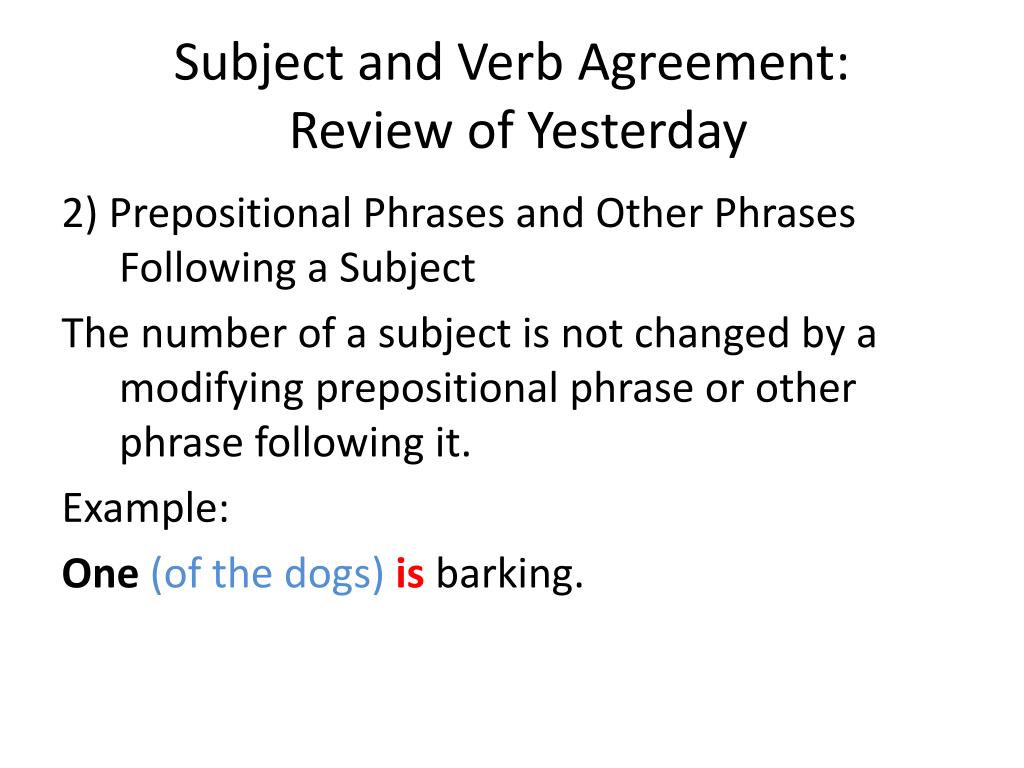 Subject and Verb Agreement:
Review of Yesterday

2) Prepositional Phrases and Other Phrases Following a Subject

The number of a subject is not changed by a modifying prepositional phrase or other phrase following it.

Example:

One (of the dogs) is barking.